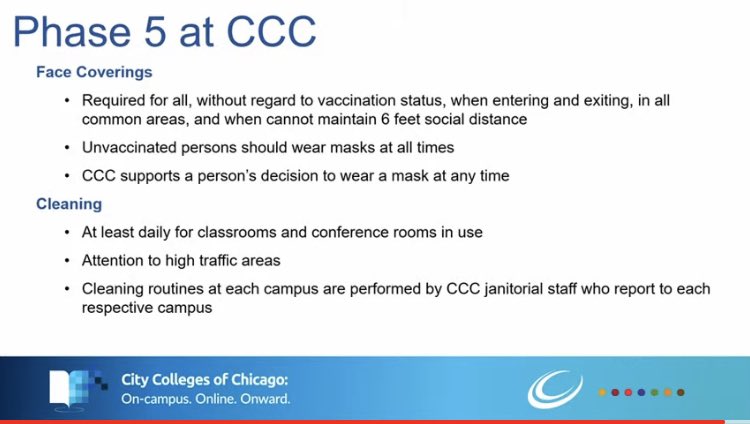 Phase 5 at CCC

Face Coverings

• Required for all, without regard to vaccination status, when entering and exiting, in all common areas, and when cannot maintain 6 feet social distance

• Unvaccinated persons should wear masks at all times

• CCC supports a person's decision to wear a mask at any time

Cleaning

• At least daily for classrooms and conference rooms in use

• Attention to high traffic areas

• Cleaning routines at each campus are performed by CCC janitorial staff who report to each respective campus

City Colleges of Chicago:
On-campus. Online. Onward.